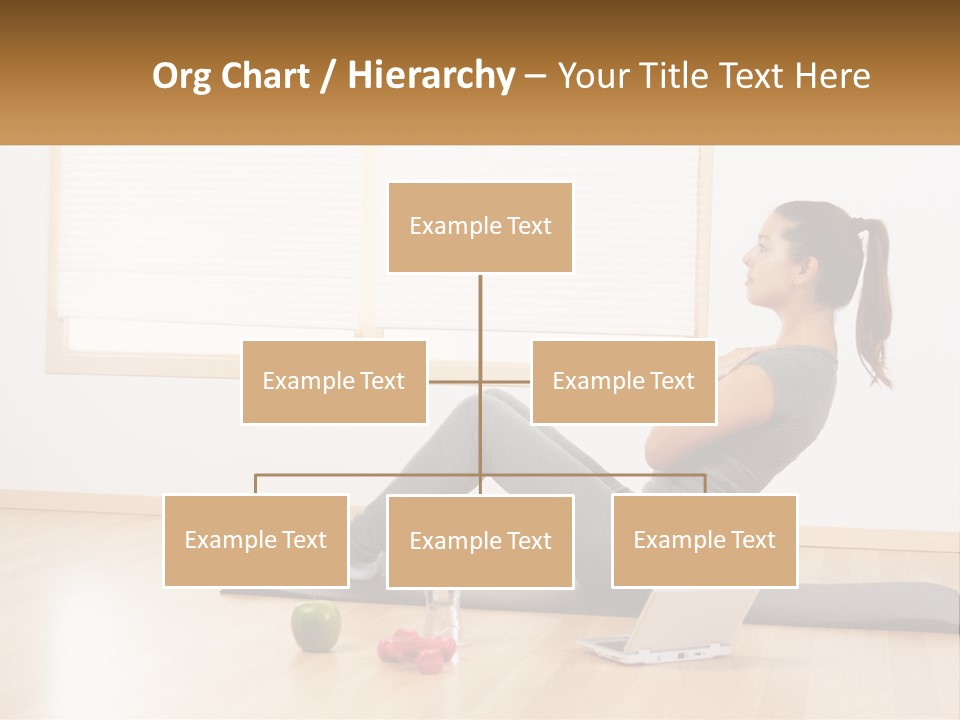 Org Chart / Hierarchy – Your Title Text Here

Example Text

Example Text

Example Text

Example Text

Example Text

Example Text